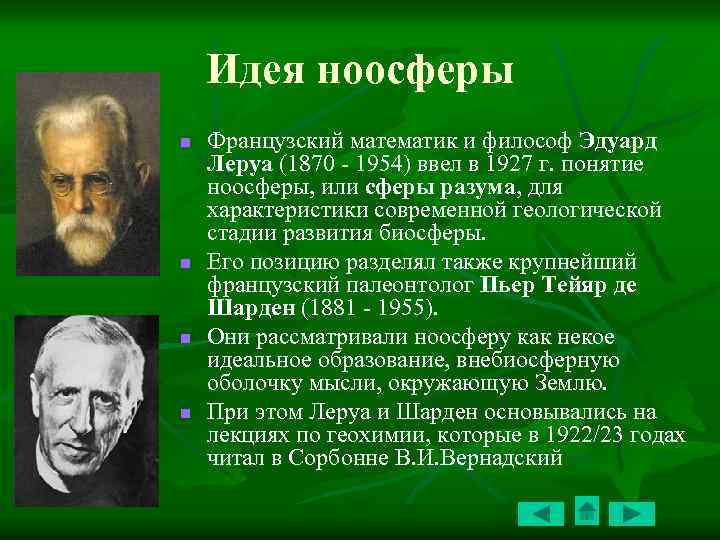 Идея ноосферы

Французский математик и философ Эдуард Леруа (1870 - 1954) ввел в 1927 г. понятие ноосферы, или сферы разума, для характеристики современной геологической стадии развития биосферы.

Его позицию разделял также крупнейший французский палеонтолог Пьер Тейяр де Шарден (1881 - 1955).

Они рассматривали ноосферу как некое идеальное образование, внебиосферную оболочку мысли, окружающую Землю.

При этом Леруа и Шарден основывались на лекциях по геохимии, которые в 1922/23 годах читал в Сорбонне В.И.Вернадский